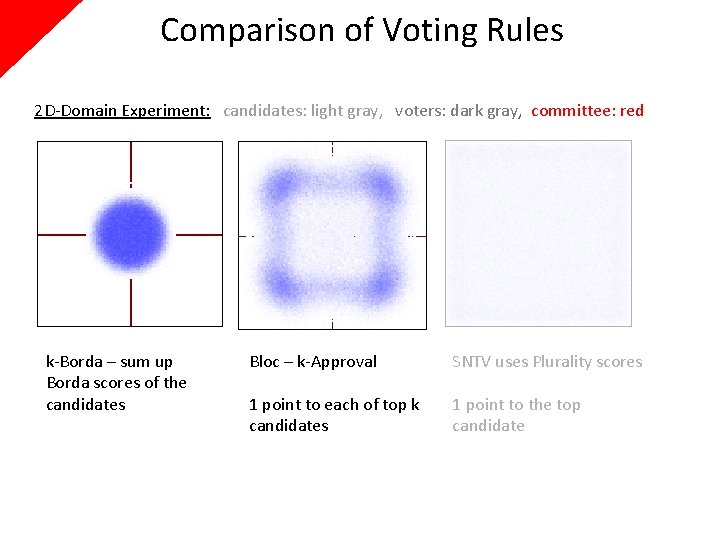 Comparison of Voting Rules

2D-Domain Experiment: candidates: light gray, voters: dark gray, committee: red

k-Borda – sum up Borda scores of the candidates

Bloc – k-Approval

1 point to each of top k candidates

SNTV uses Plurality scores

1 point to the top candidate